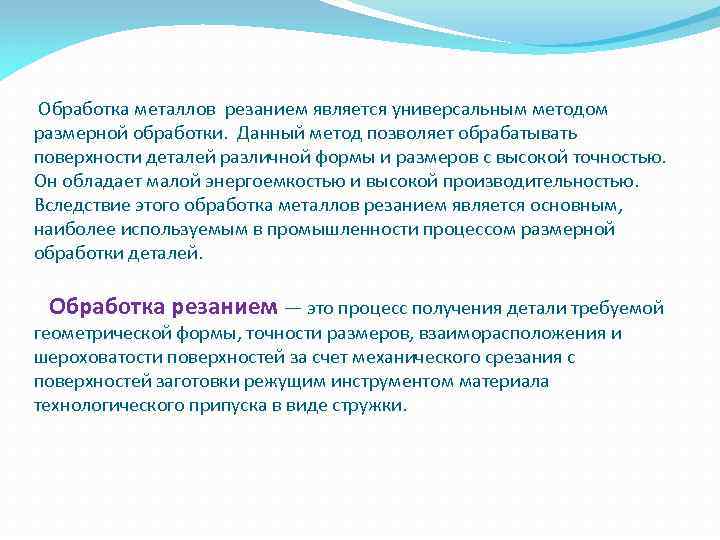 Обработка металлов резанием является универсальным методом размерной обработки. Данный метод позволяет обрабатывать поверхности деталей различной формы и размеров с высокой точностью. Он обладает малой энергоемкостью и высокой производительностью. Вследствие этого обработка металлов резанием является основным, наиболее используемым в промышленности процессом размерной обработки деталей.

Обработка резанием — это процесс получения детали требуемой геометрической формы, точности размеров, взаиморасположения и шероховатости поверхностей за счет механического срезания с поверхностей заготовки режущим инструментом материала технологического припуска в виде стружки.